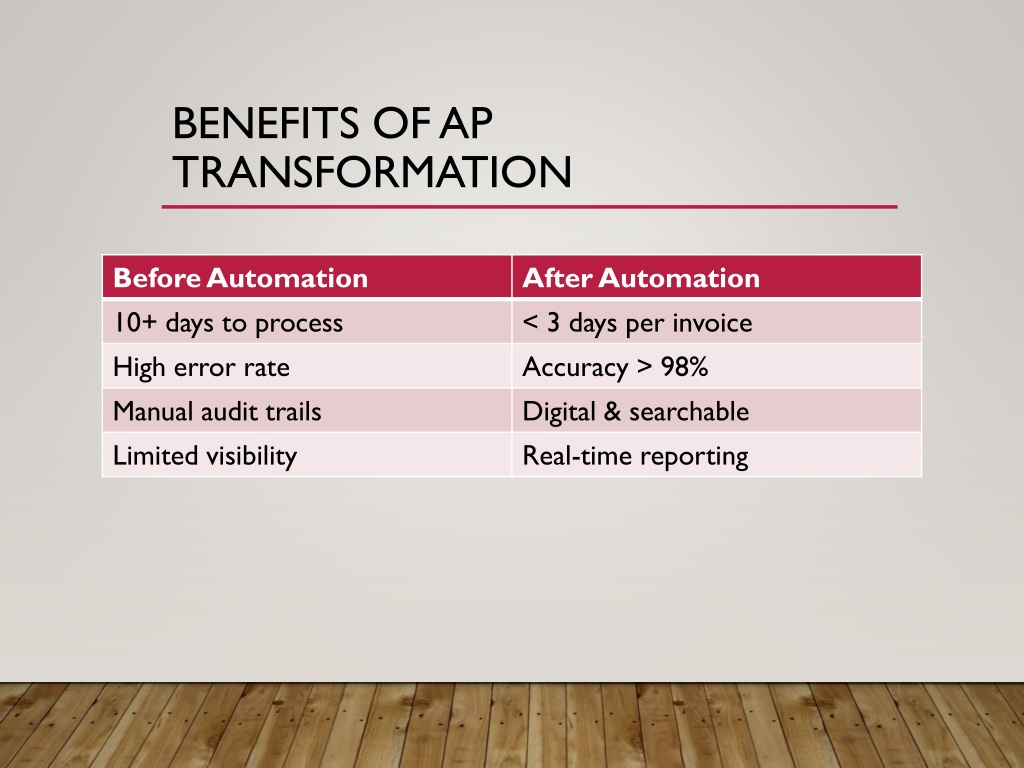 BENEFITS OF AP TRANSFORMATION

| Before Automation | After Automation |
|---|---|
| 10+ days to process | < 3 days per invoice |
| High error rate | Accuracy > 98% |
| Manual audit trails | Digital & searchable |
| Limited visibility | Real-time reporting |